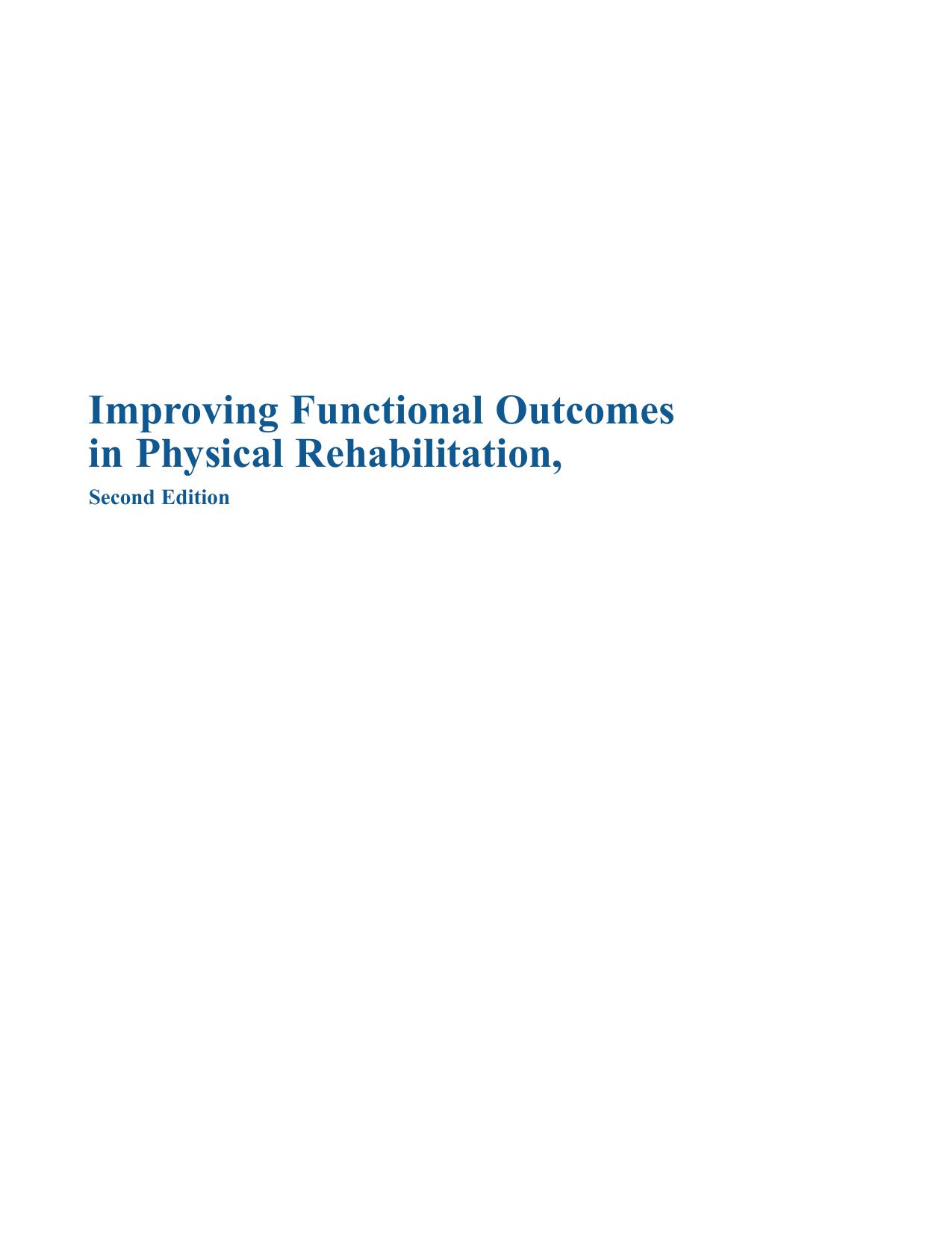 Improving Functional Outcomes
in Physical Rehabilitation,

Second Edition